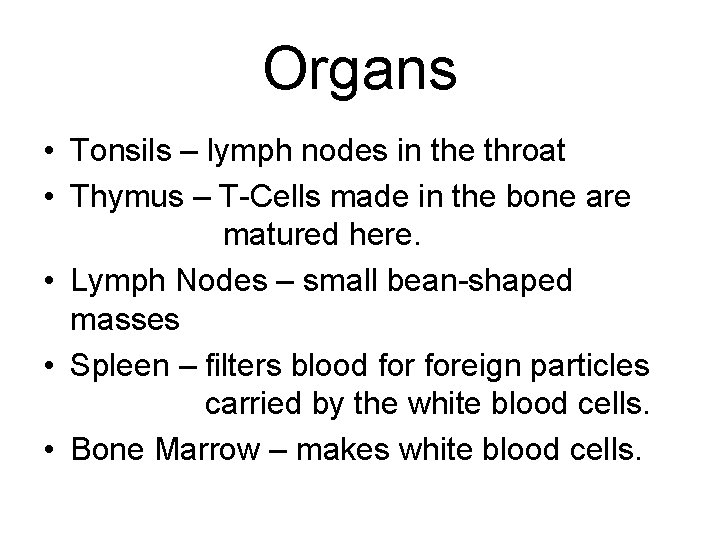 Organs

• Tonsils – lymph nodes in the throat
• Thymus – T-Cells made in the bone are matured here.
• Lymph Nodes – small bean-shaped masses
• Spleen – filters blood for foreign particles carried by the white blood cells.
• Bone Marrow – makes white blood cells.